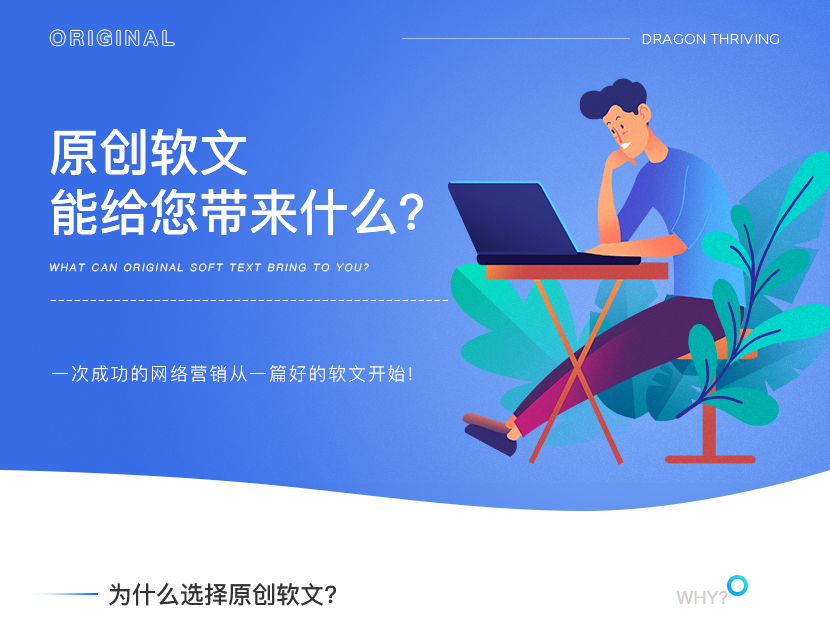 ORIGINAL

DRAGON THRIVING

原创软文
能给您带来什么?

WHAT CAN ORIGINAL SOFT TEXT BRING TO YOU?

一次成功的网络营销从一篇好的软文开始!

为什么选择原创软文?

WHY?